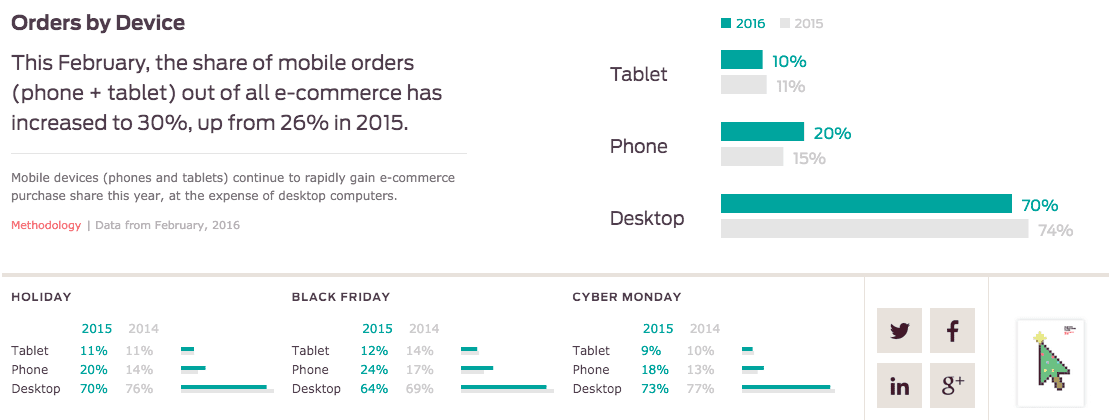 Orders by Device

This February, the share of mobile orders (phone + tablet) out of all e-commerce has increased to 30%, up from 26% in 2015.

Mobile devices (phones and tablets) continue to rapidly gain e-commerce purchase share this year, at the expense of desktop computers.

Methodology | Data from February, 2016

2016 2015

Tablet 10% 11%

Phone 20% 15%

Desktop 70% 74%

HOLIDAY

| | 2015 | 2014 |
|---|---|---|
| Tablet | 11% | 11% |
| Phone | 20% | 14% |
| Desktop | 70% | 76% |

BLACK FRIDAY

| | 2015 | 2014 |
|---|---|---|
| Tablet | 12% | 14% |
| Phone | 24% | 17% |
| Desktop | 64% | 69% |

CYBER MONDAY

| | 2015 | 2014 |
|---|---|---|
| Tablet | 9% | 10% |
| Phone | 18% | 13% |
| Desktop | 73% | 77% |

f
in
g+